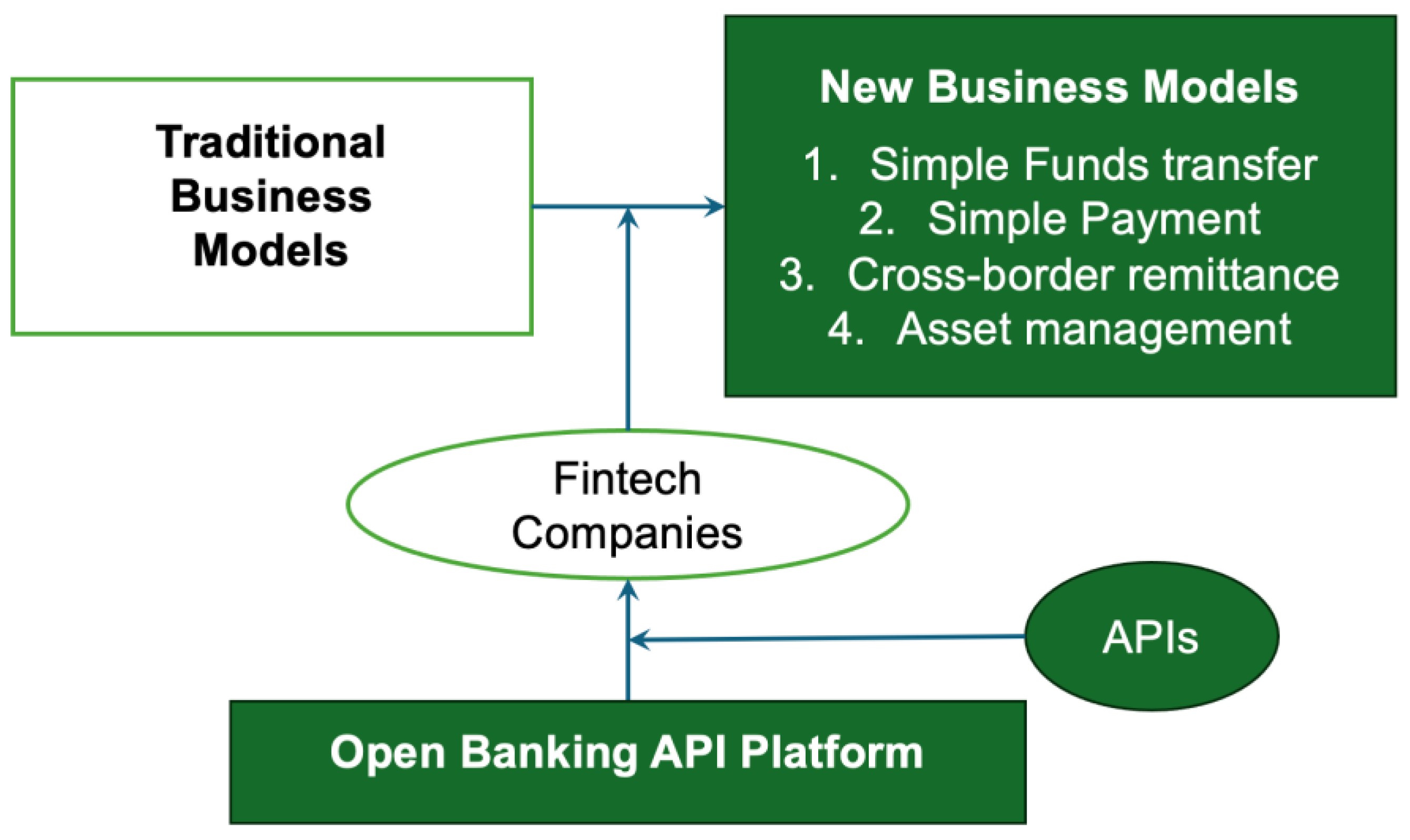 Traditional Business Models

New Business Models

1. Simple Funds transfer
2. Simple Payment
3. Cross-border remittance
4. Asset management

Fintech Companies

APIs

Open Banking API Platform